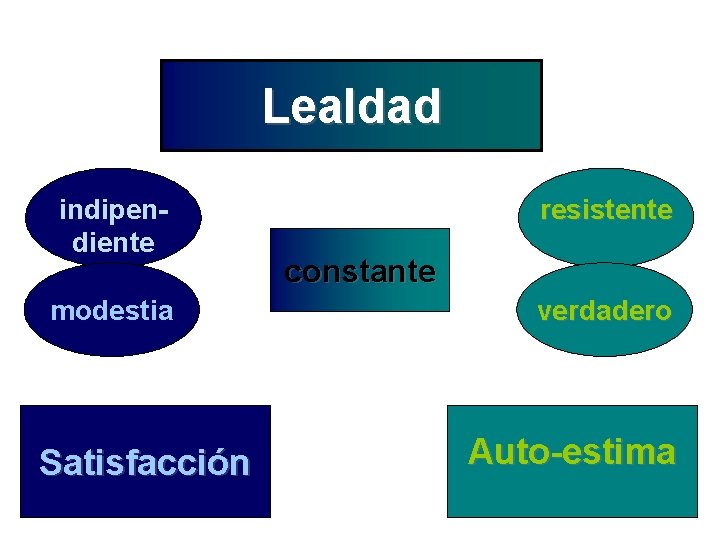 Lealdad

indipendiente

modestia

constante

resistente

verdadero

Satisfacción

Auto-estima